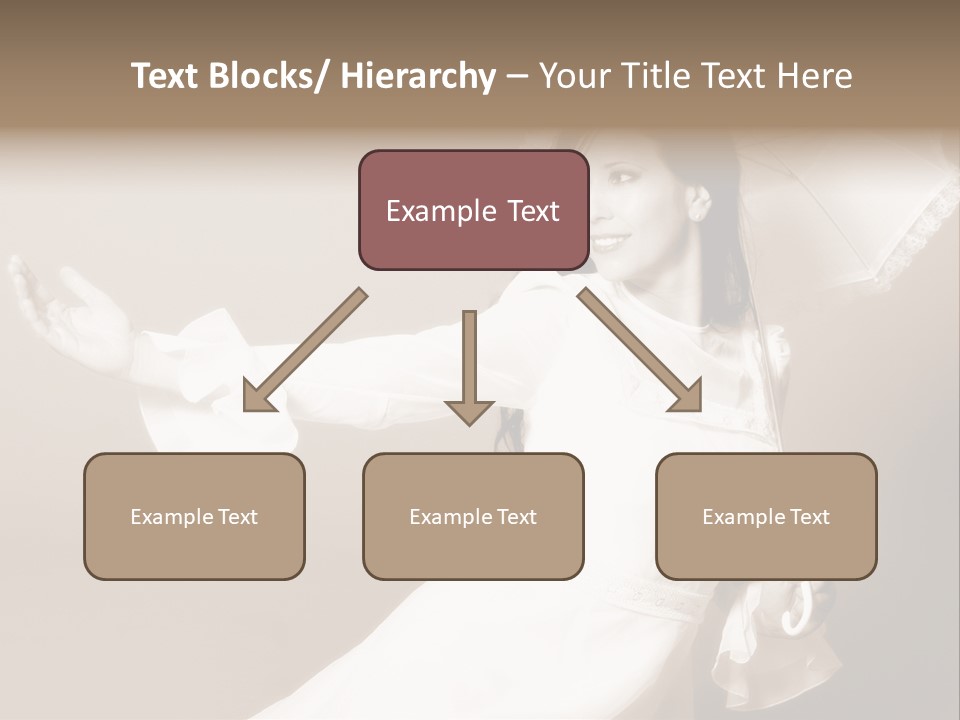 Text Blocks/ Hierarchy – Your Title Text Here

Example Text

Example Text

Example Text

Example Text